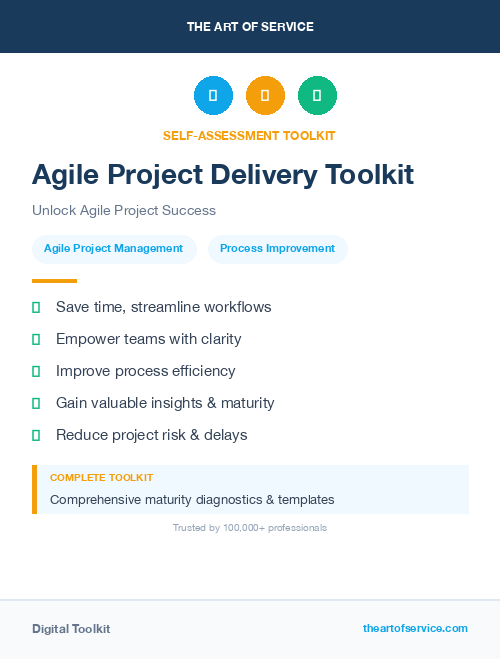 THE ART OF SERVICE

SELF-ASSESSMENT TOOLKIT

Agile Project Delivery Toolkit

Unlock Agile Project Success

Agile Project Management

Process Improvement

Save time, streamline workflows

Empower teams with clarity

Improve process efficiency

Gain valuable insights & maturity

Reduce project risk & delays

COMPLETE TOOLKIT

Comprehensive maturity diagnostics & templates

Trusted by 100,000+ professionals

Digital Toolkit

theartofservice.com